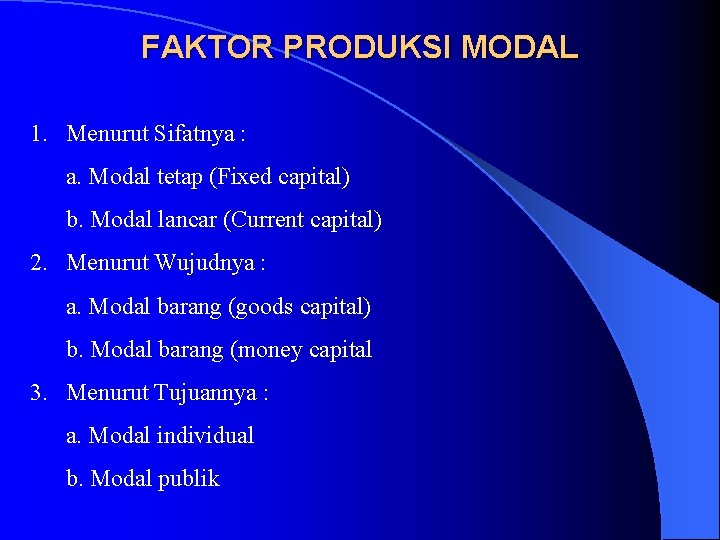 FAKTOR PRODUKSI MODAL

1. Menurut Sifatnya :

a. Modal tetap (Fixed capital)

b. Modal lancar (Current capital)

2. Menurut Wujudnya :

a. Modal barang (goods capital)

b. Modal barang (money capital

3. Menurut Tujuannya :

a. Modal individual

b. Modal publik